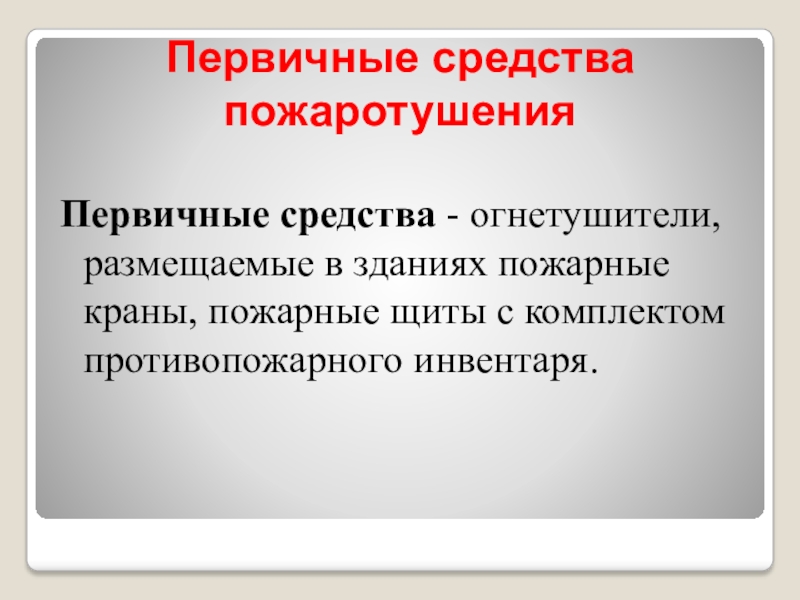 Первичные средства пожаротушения

Первичные средства - огнетушители, размещаемые в зданиях пожарные краны, пожарные щиты с комплектом противопожарного инвентаря.